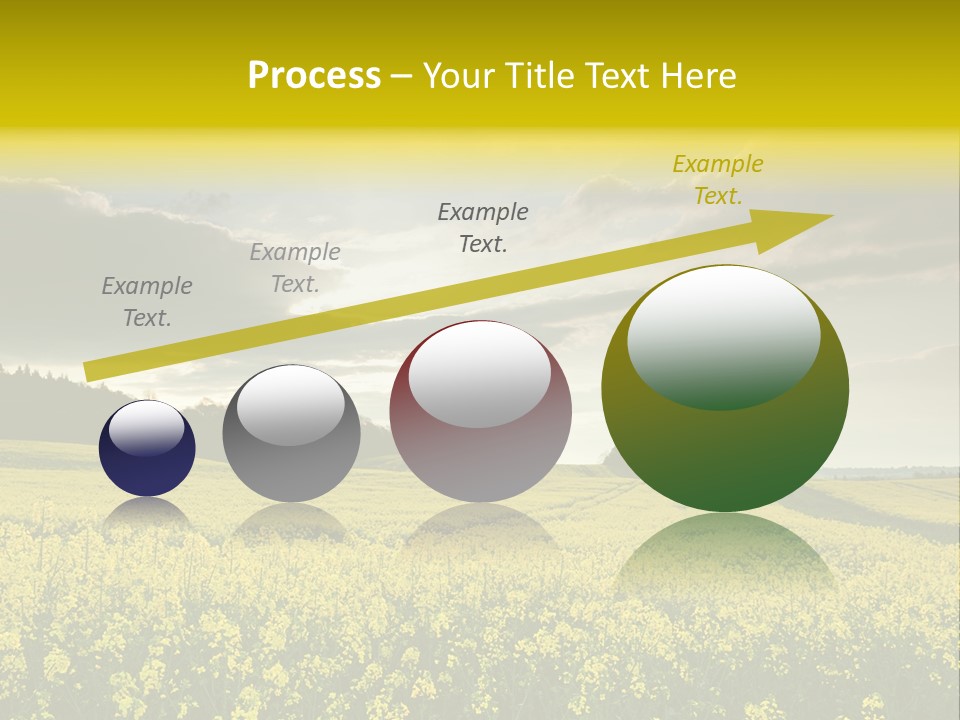 Process – Your Title Text Here

Example Text.

Example Text.

Example Text.

Example Text.